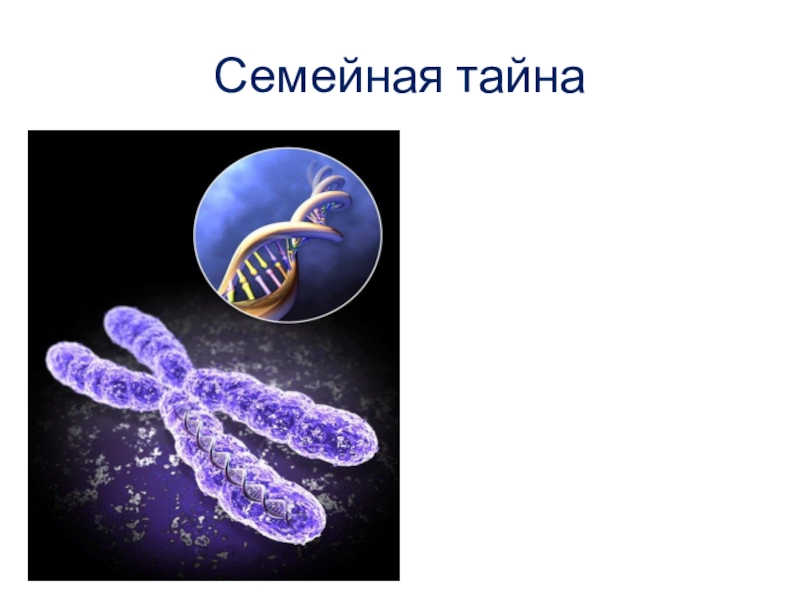 Семейная тайна